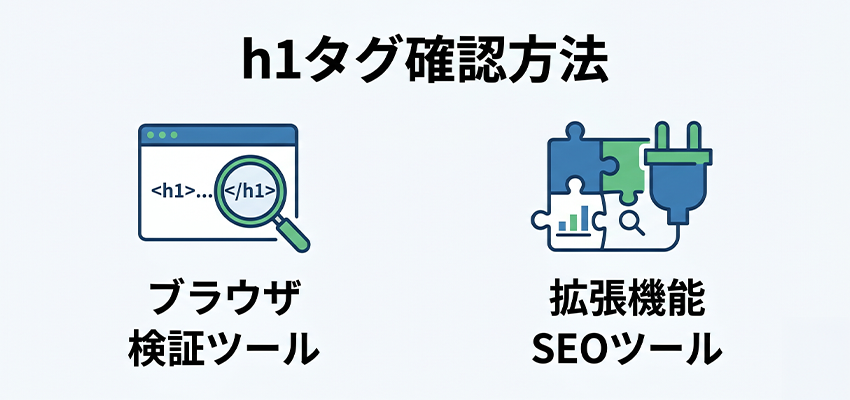 h1タグ確認方法

<h1>...</h1>

ブラウザ
検証ツール

拡張機能
SEOツール